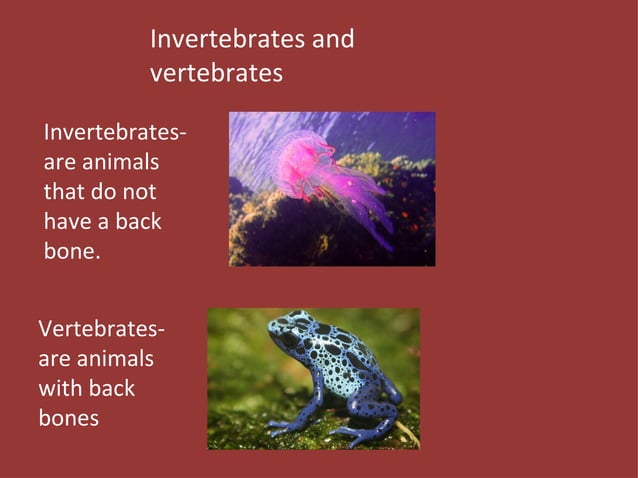 Invertebrates and vertebrates

Invertebrates- are animals that do not have a back bone.

Vertebrates- are animals with back bones